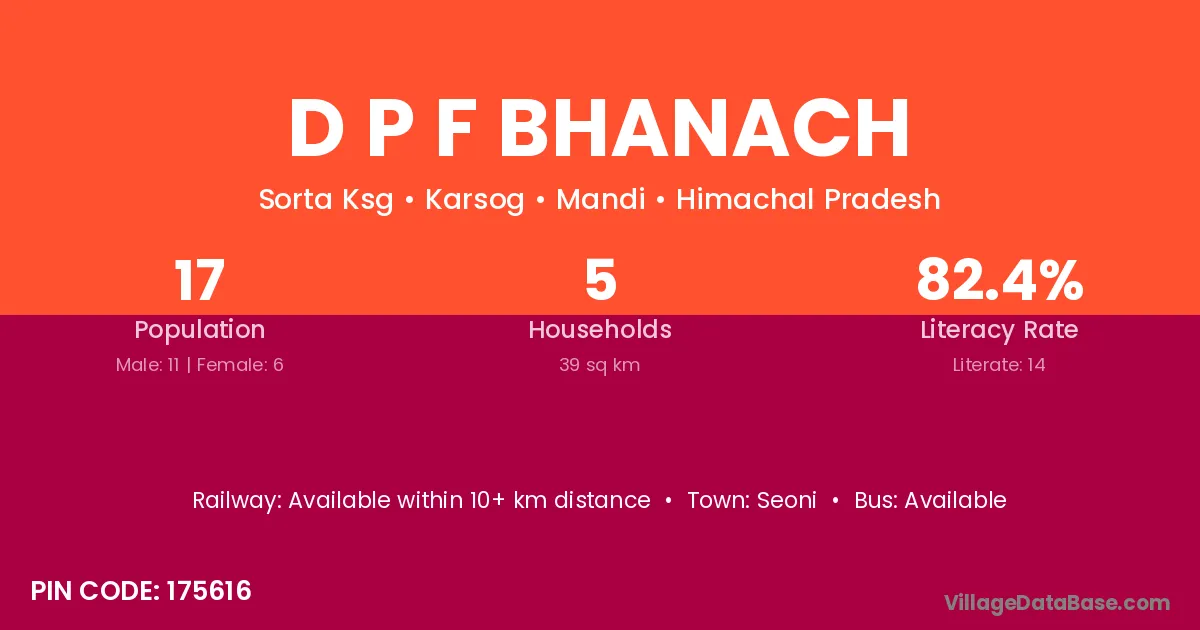 D P F BHANACH

Sorta Ksg • Karsog • Mandi • Himachal Pradesh

17
Population
Male: 11 | Female: 6

5
Households
39 sq km

82.4%
Literacy Rate
Literate: 14

Railway: Available within 10+ km distance • Town: Seoni • Bus: Available

PIN CODE: 175616

VillageDataBase.com